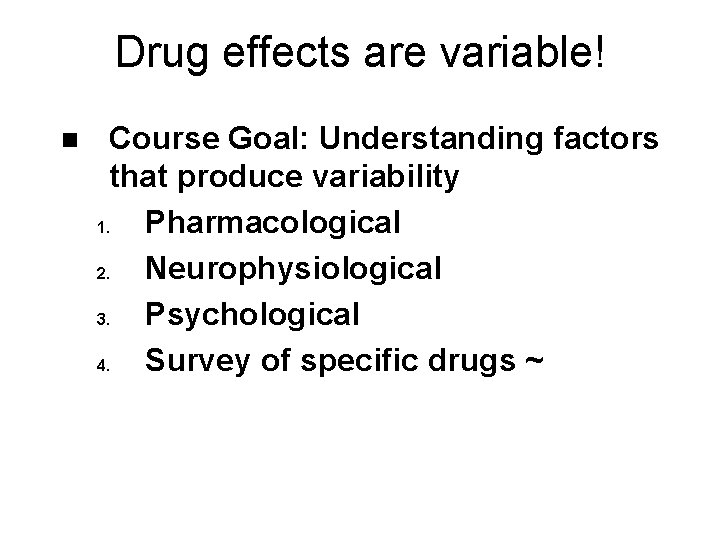 Drug effects are variable!

■ Course Goal: Understanding factors that produce variability

1. Pharmacological
2. Neurophysiological
3. Psychological
4. Survey of specific drugs ~